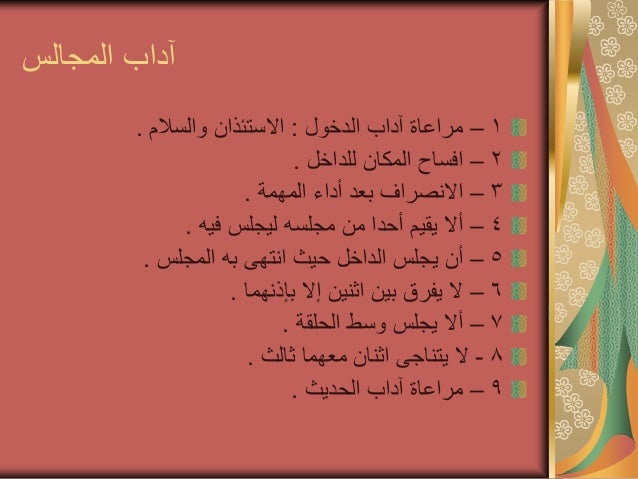 آداب المجالس

١ – مراعاة آداب الدخول : الاستئذان والسلام .
٢ – افساح المكان للداخل .
٣ – الانصراف بعد أداء المهمة .
٤ – ألا يقيم أحدا من مجلسه ليجلس فيه .
٥ – أن يجلس الداخل حيث انتهى به المجلس .
٦ – لا يفرق بين اثنين إلا بإذنهما .
٧ – ألا يجلس وسط الحلقة .
٨ - لا يتناجى اثنان معهما ثالث .
٩ – مراعاة آداب الحديث .